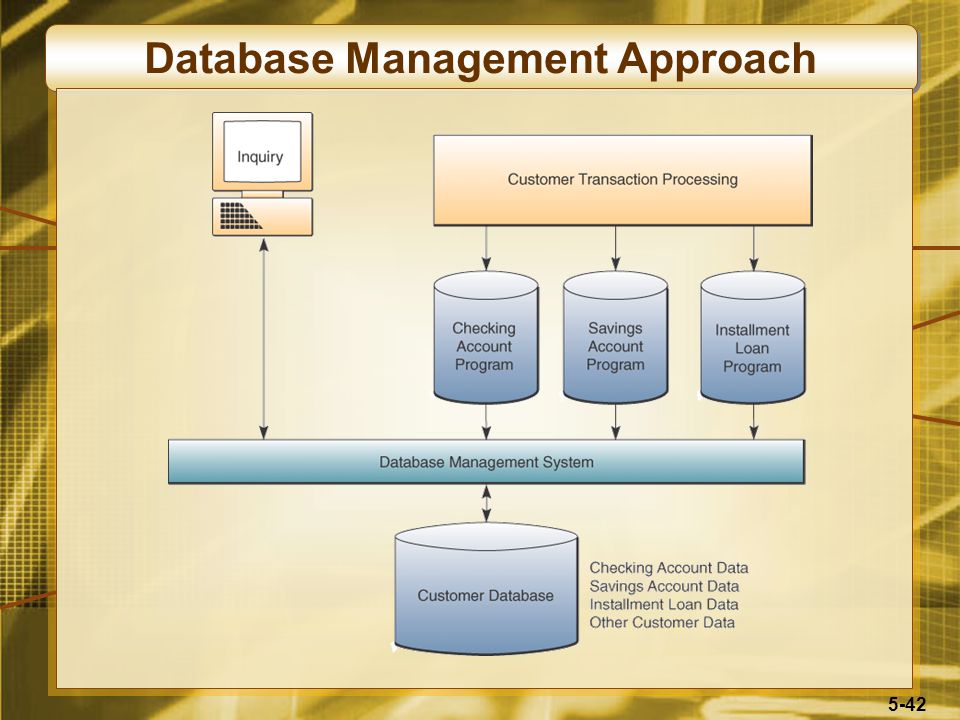 Database Management Approach

Inquiry

Customer Transaction Processing

Checking Account Program

Savings Account Program

Installment Loan Program

Database Management System

Customer Database

Checking Account Data
Savings Account Data
Installment Loan Data
Other Customer Data

5-42